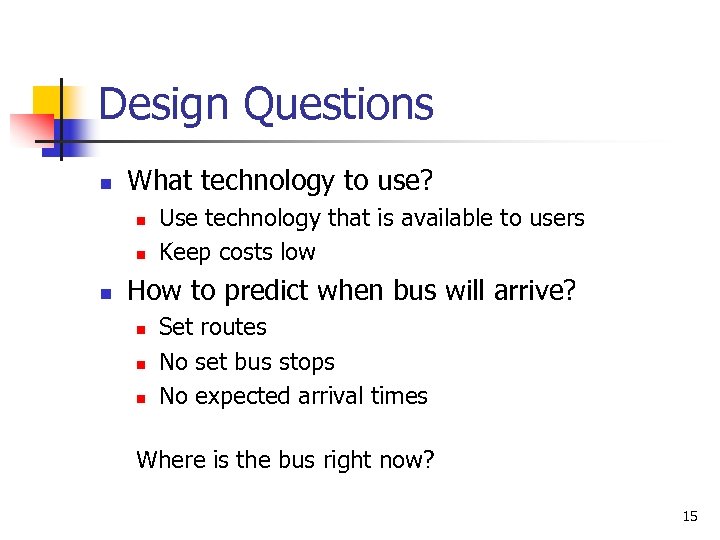 Design Questions

- What technology to use?
  - Use technology that is available to users
  - Keep costs low
- How to predict when bus will arrive?
  - Set routes
  - No set bus stops
  - No expected arrival times

Where is the bus right now?

15